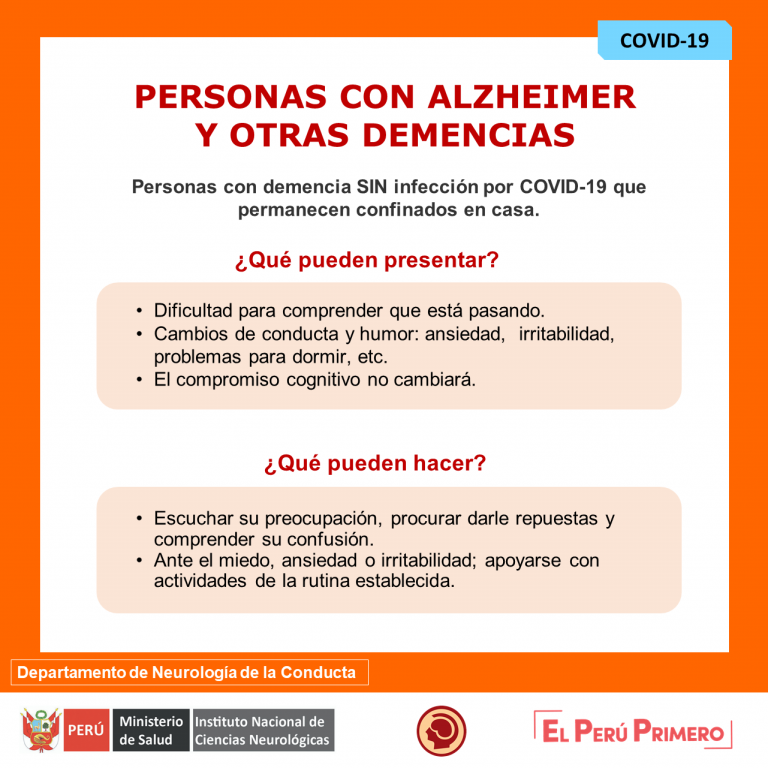 COVID-19

PERSONAS CON ALZHEIMER Y OTRAS DEMENCIAS

Personas con demencia SIN infección por COVID-19 que permanecen confinados en casa.

¿Qué pueden presentar?

• Dificultad para comprender que está pasando.
• Cambios de conducta y humor: ansiedad, irritabilidad, problemas para dormir, etc.
• El compromiso cognitivo no cambiará.

¿Qué pueden hacer?

• Escuchar su preocupación, procurar darle repuestas y comprender su confusión.
• Ante el miedo, ansiedad o irritabilidad; apoyarse con actividades de la rutina establecida.

Departamento de Neurología de la Conducta

PERÚ Ministerio de Salud Instituto Nacional de Ciencias Neurológicas

EL PERÚ PRIMERO